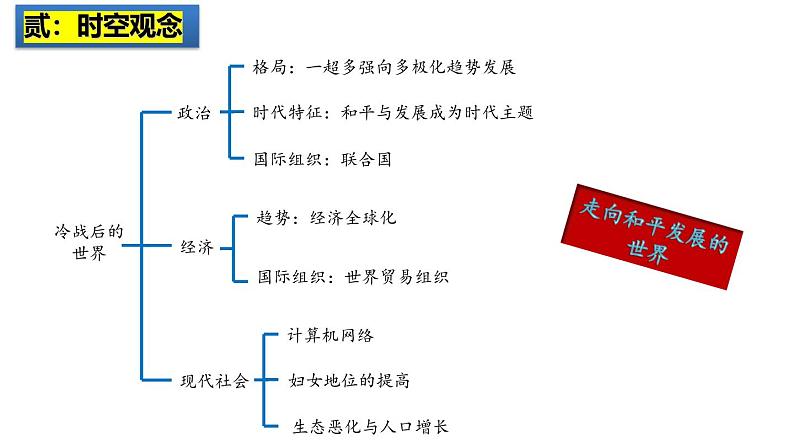 贰：时空观念

冷战后的世界

政治

格局：一超多强向多极化趋势发展

时代特征：和平与发展成为时代主题

国际组织：联合国

经济

趋势：经济全球化

国际组织：世界贸易组织

现代社会

计算机网络

妇女地位的提高

生态恶化与人口增长

走向和平发展的世界